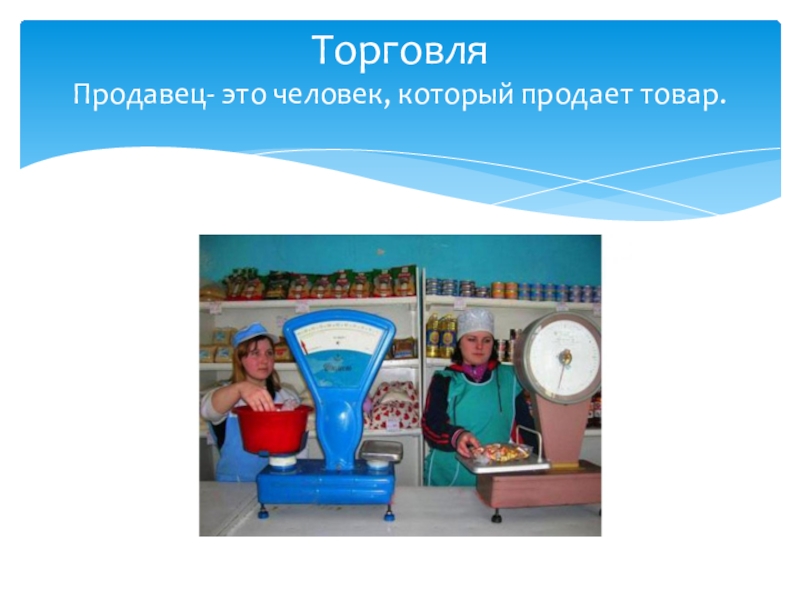 Торговля
Продавец- это человек, который продает товар.